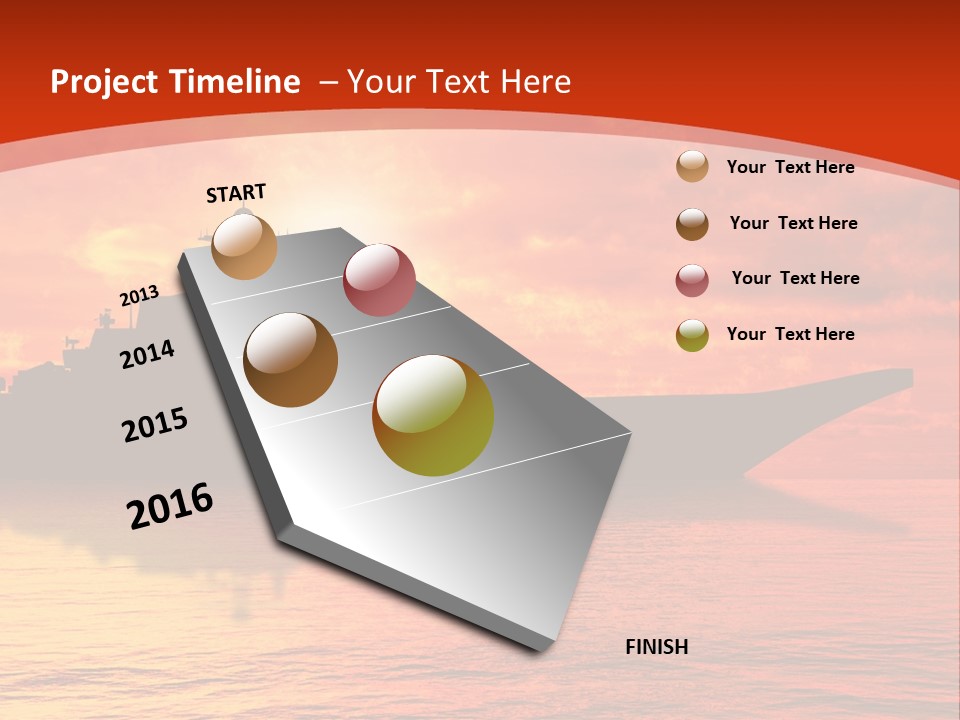 Project Timeline – Your Text Here

START

2013

2014

2015

2016

FINISH

Your Text Here

Your Text Here

Your Text Here

Your Text Here